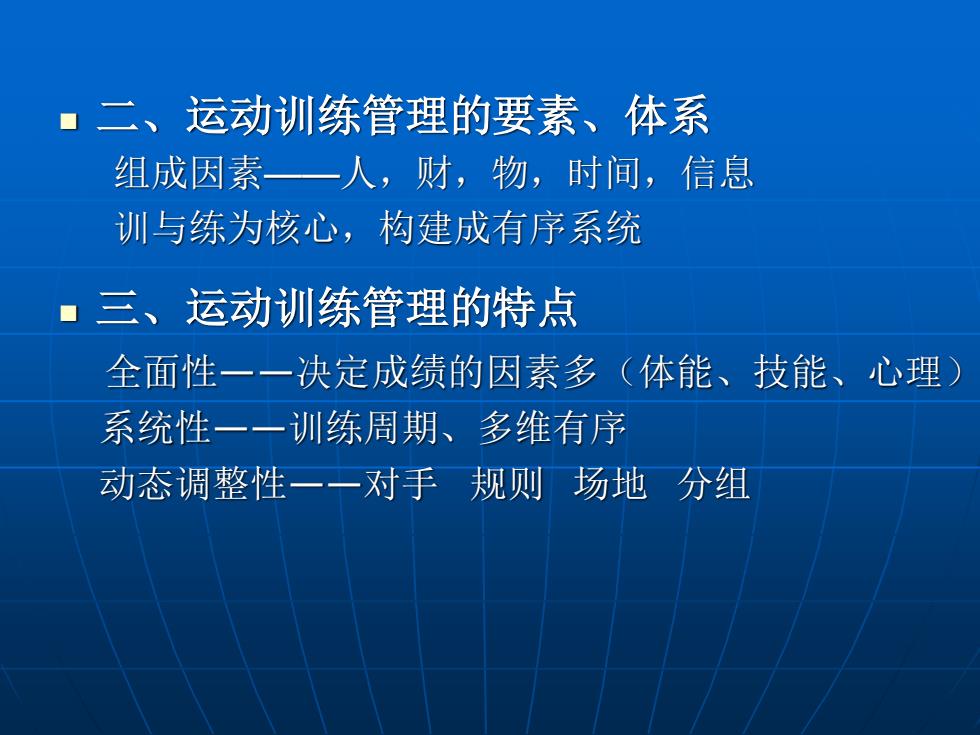 二、运动训练管理的要素、体系

组成因素——人，财，物，时间，信息

训与练为核心，构建成有序系统

三、运动训练管理的特点

全面性——决定成绩的因素多（体能、技能、心理）

系统性——训练周期、多维有序

动态调整性——对手 规则 场地 分组